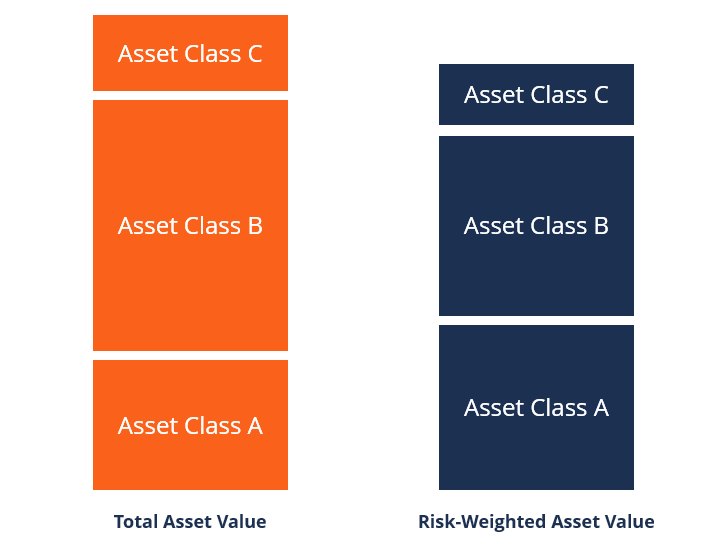 Asset Class C

Asset Class B

Asset Class A

Total Asset Value

Asset Class C

Asset Class B

Asset Class A

Risk-Weighted Asset Value